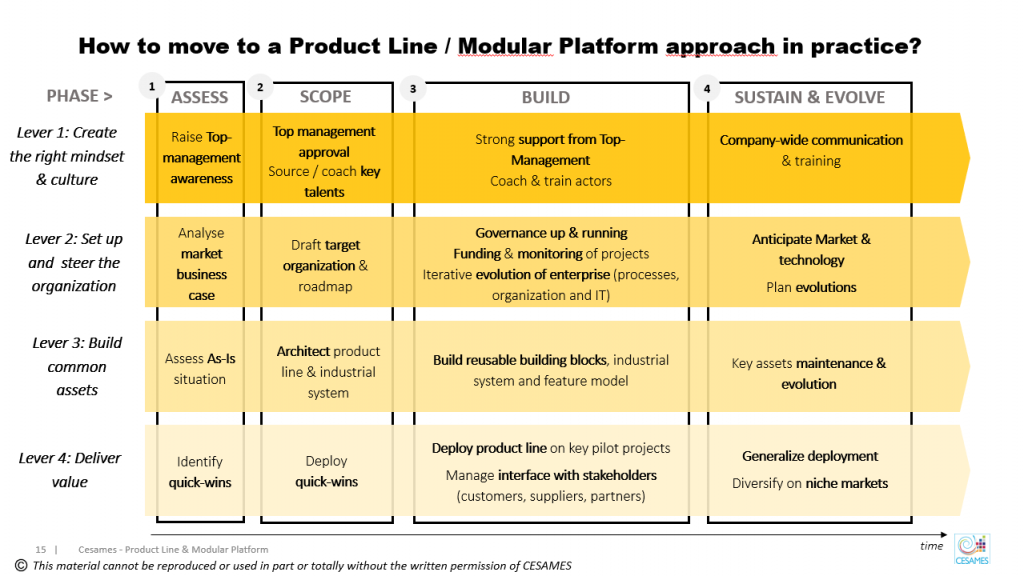 How to move to a Product Line / Modular Platform approach in practice?

| PHASE > | 1 ASSESS | 2 SCOPE | 3 BUILD | 4 SUSTAIN & EVOLVE |
|---|---|---|---|---|
| Lever 1: Create the right mindset & culture | Raise Top-management awareness | Top management approval Source / coach key talents | Strong support from Top-Management Coach & train actors | Company-wide communication & training |
| Lever 2: Set up and steer the organization | Analyse market business case | Draft target organization & roadmap | Governance up & running Funding & monitoring of projects Iterative evolution of enterprise (processes, organization and IT) | Anticipate Market & technology Plan evolutions |
| Lever 3: Build common assets | Assess As-Is situation | Architect product line & industrial system | Build reusable building blocks, industrial system and feature model | Key assets maintenance & evolution |
| Lever 4: Deliver value | Identify quick-wins | Deploy quick-wins | Deploy product line on key pilot projects Manage interface with stakeholders (customers, suppliers, partners) | Generalize deployment Diversify on niche markets |

time

15 | Cesames - Product Line & Modular Platform

© This material cannot be reproduced or used in part or totally without the written permission of CESAMES

CESAMES